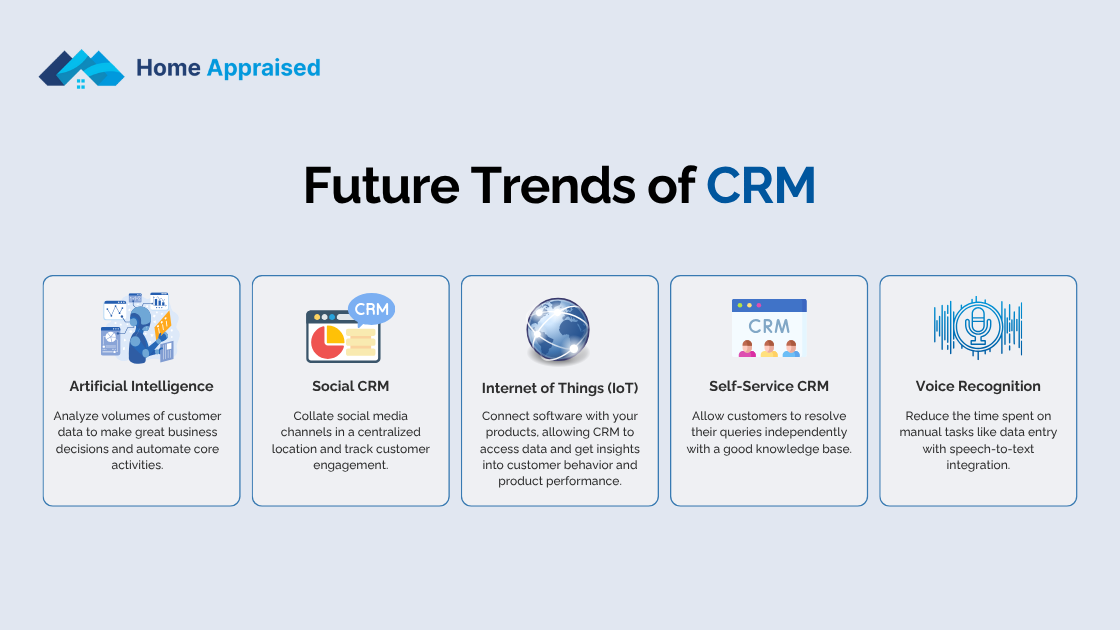 Home Appraised

Future Trends of CRM

Artificial Intelligence

Analyze volumes of customer data to make great business decisions and automate core activities.

CRM

Social CRM

Collate social media channels in a centralized location and track customer engagement.

Internet of Things (IoT)

Connect software with your products, allowing CRM to access data and get insights into customer behavior and product performance.

CRM

Self-Service CRM

Allow customers to resolve their queries independently with a good knowledge base.

Voice Recognition

Reduce the time spent on manual tasks like data entry with speech-to-text integration.